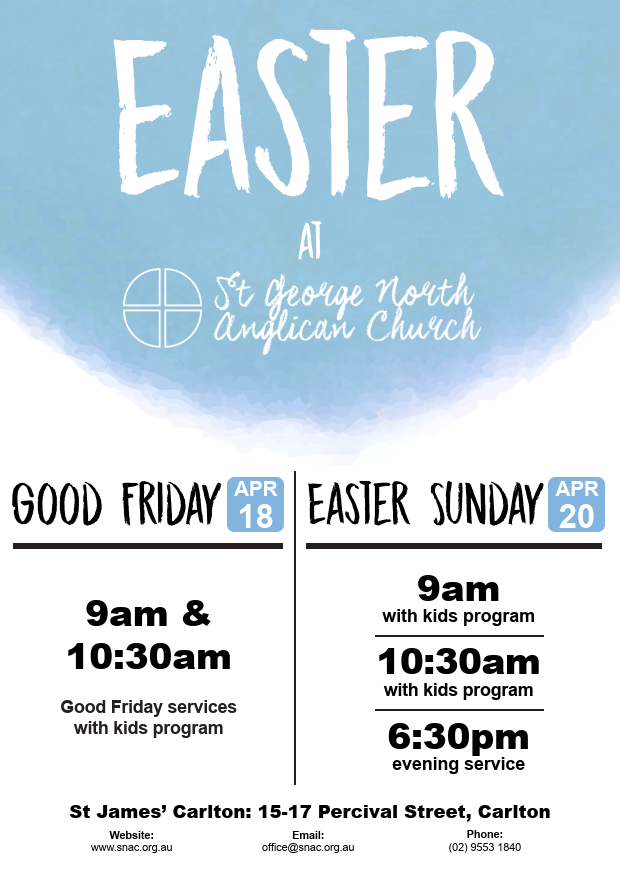 EASTER

AT

St George North Anglican Church

GOOD FRIDAY APR 18

9am & 10:30am

Good Friday services with kids program

EASTER SUNDAY APR 20

9am
with kids program

10:30am
with kids program

6:30pm
evening service

St James' Carlton: 15-17 Percival Street, Carlton

Website:
www.snac.org.au

Email:
office@snac.org.au

Phone:
(02) 9553 1840